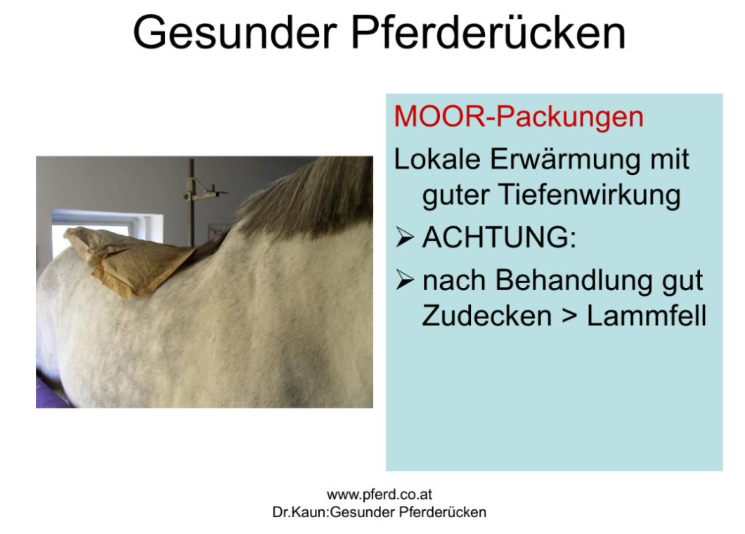 Gesunder Pferderücken

MOOR-Packungen

Lokale Erwärmung mit guter Tiefenwirkung

➢ ACHTUNG:

➢ nach Behandlung gut Zudecken > Lammfell

www.pferd.co.at
Dr.Kaun:Gesunder Pferderücken